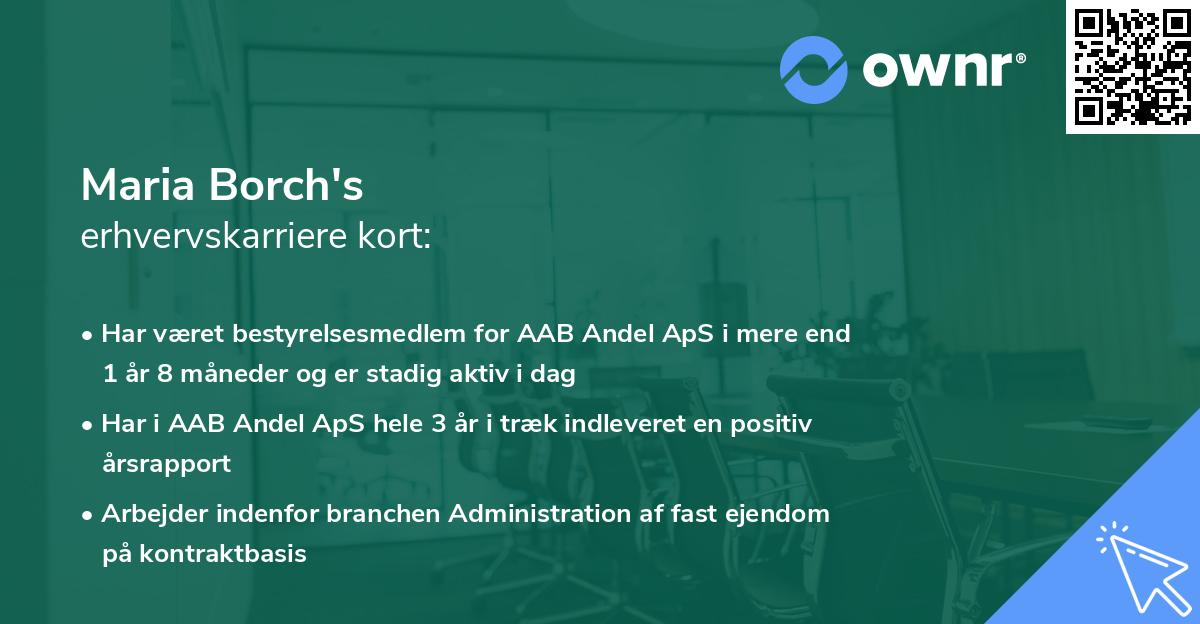 ownr®

Maria Borch's
erhvervskarriere kort:

• Har været bestyrelsesmedlem for AAB Andel ApS i mere end 1 år 8 måneder og er stadig aktiv i dag

• Har i AAB Andel ApS hele 3 år i træk indleveret en positiv årsrapport

• Arbejder indenfor branchen Administration af fast ejendom på kontraktbasis